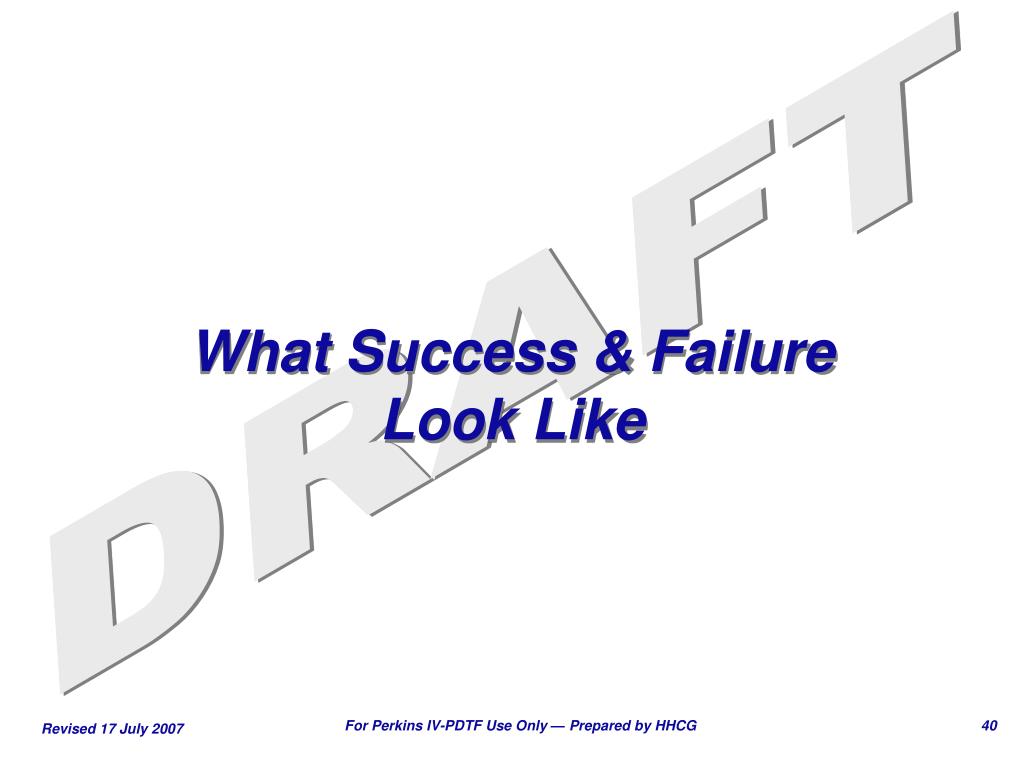 DRAFT

What Success & Failure Look Like

Revised 17 July 2007

For Perkins IV-PDTF Use Only — Prepared by HHCG

40